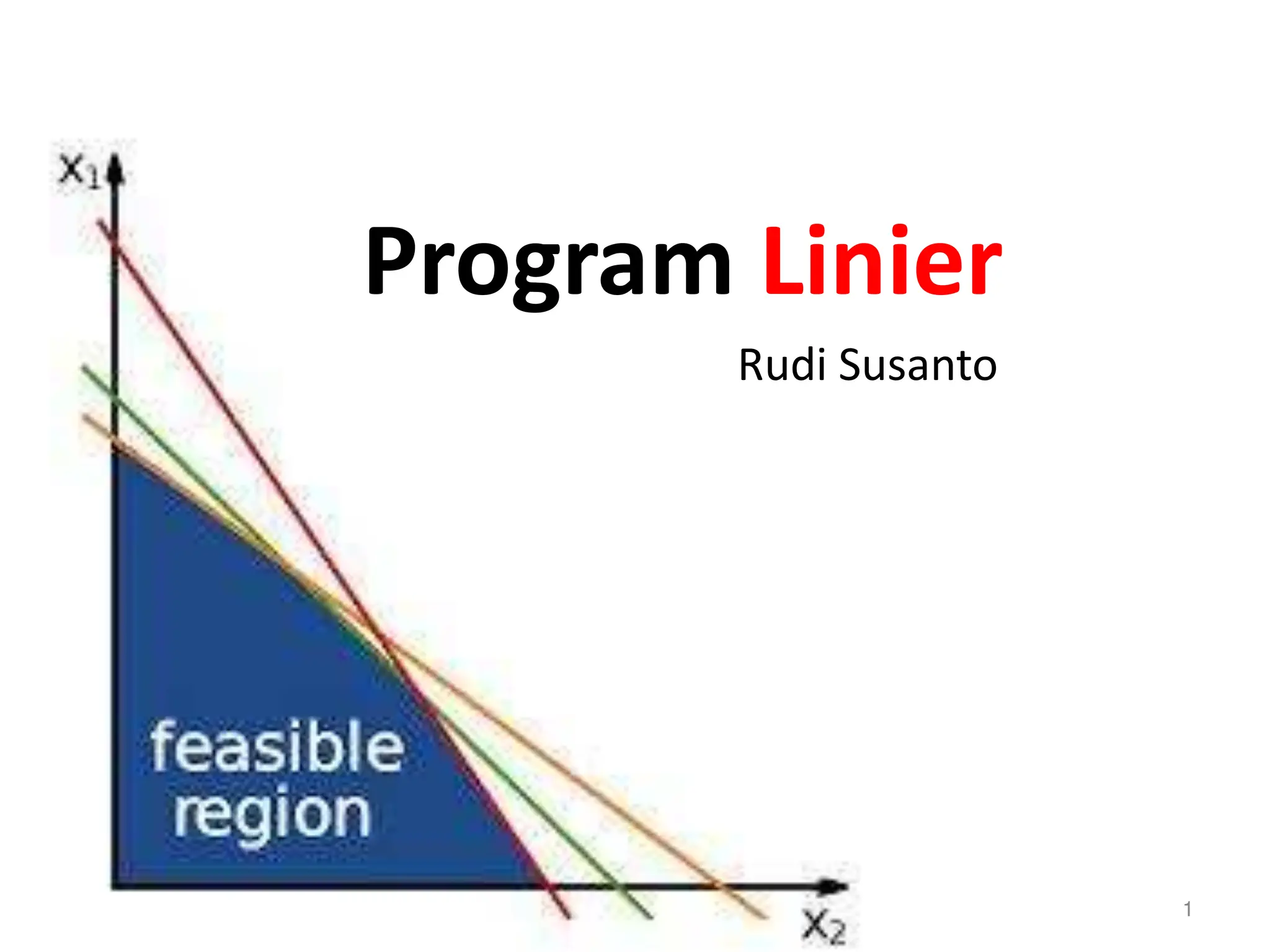 $x_1$

Program Linier

Rudi Susanto

feasible region

$x_2$

1